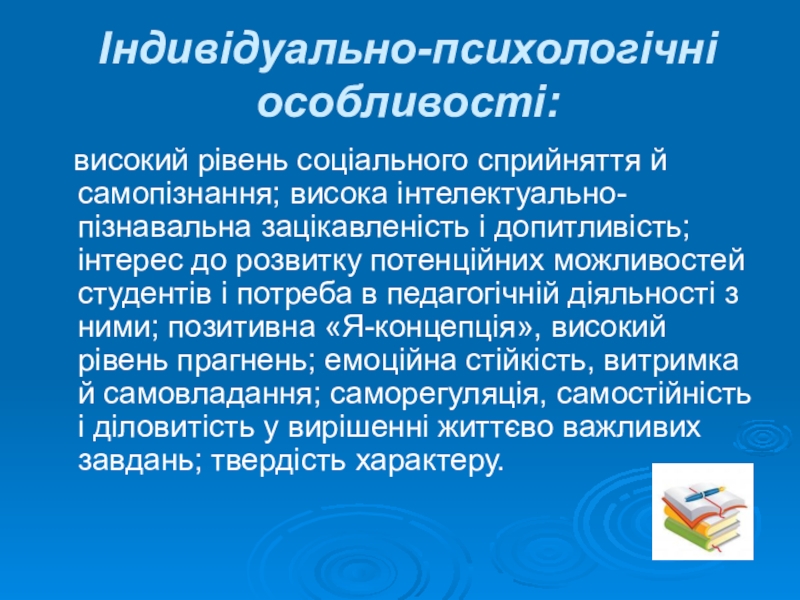 Індивідуально-психологічні особливості:

високий рівень соціального сприйняття й самопізнання; висока інтелектуально-пізнавальна зацікавленість і допитливість; інтерес до розвитку потенційних можливостей студентів і потреба в педагогічній діяльності з ними; позитивна «Я-концепція», високий рівень прагнень; емоційна стійкість, витримка й самовладання; саморегуляція, самостійність і діловитість у вирішенні життєво важливих завдань; твердість характеру.